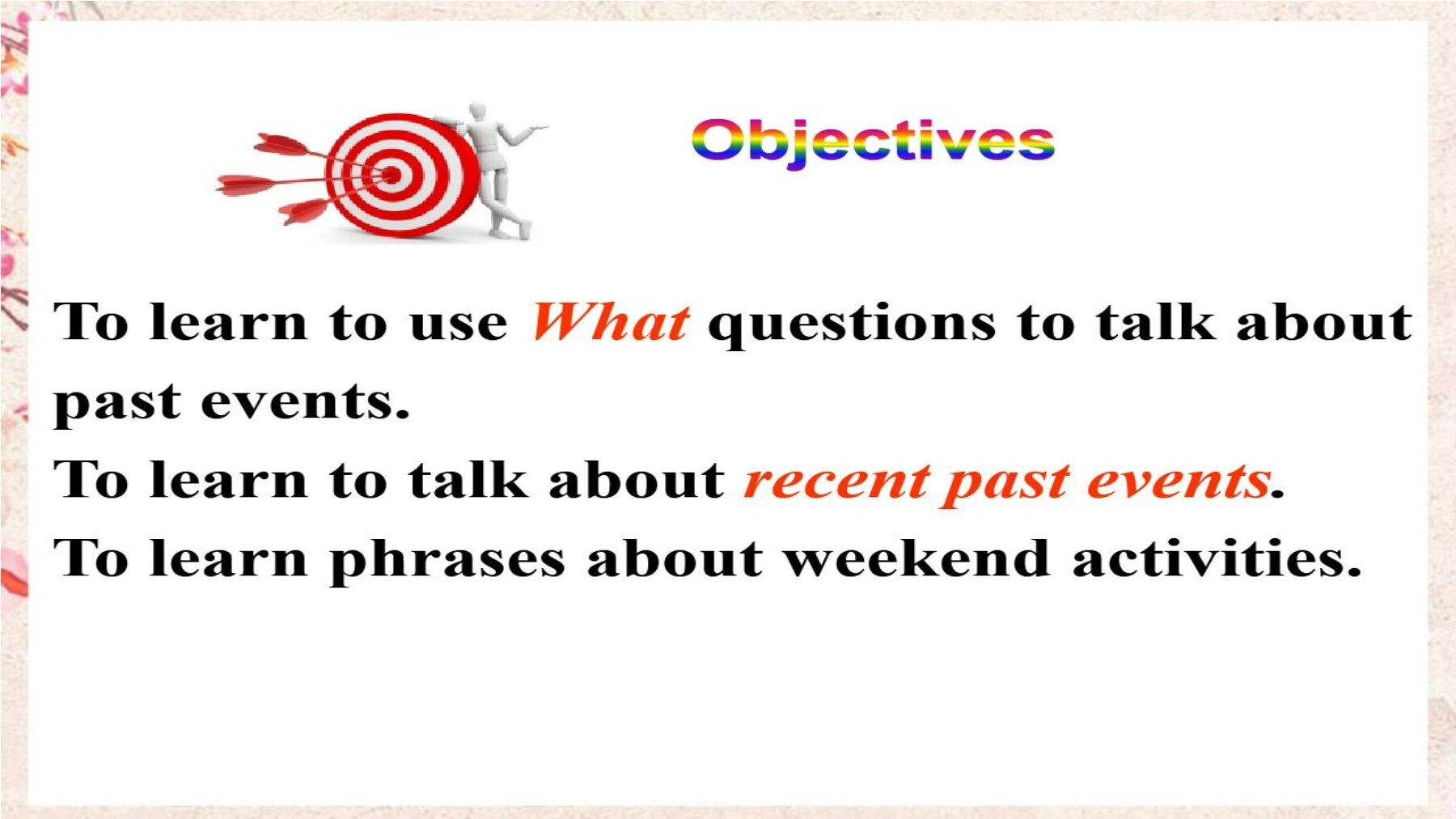 Objectives

To learn to use What questions to talk about past events.

To learn to talk about recent past events.

To learn phrases about weekend activities.